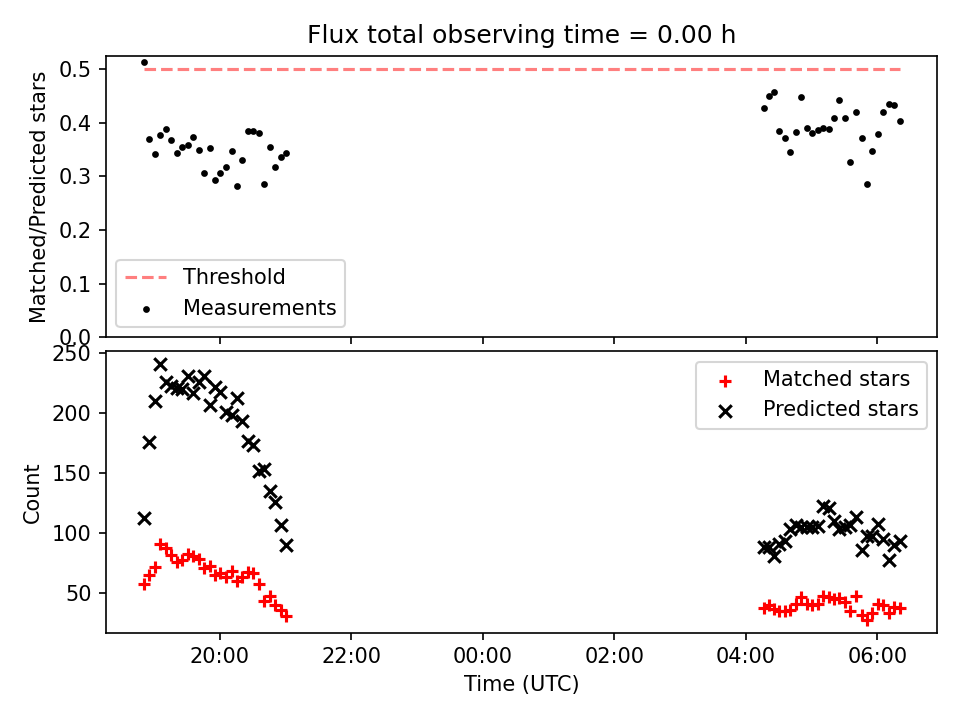 Flux total observing time = 0.00 h

Matched/Predicted stars

0.5
0.4
0.3
0.2
0.1
0.0

Threshold
Measurements

Count

250
200
150
100
50

Matched stars
Predicted stars

20:00
22:00
00:00
02:00
04:00
06:00

Time (UTC)